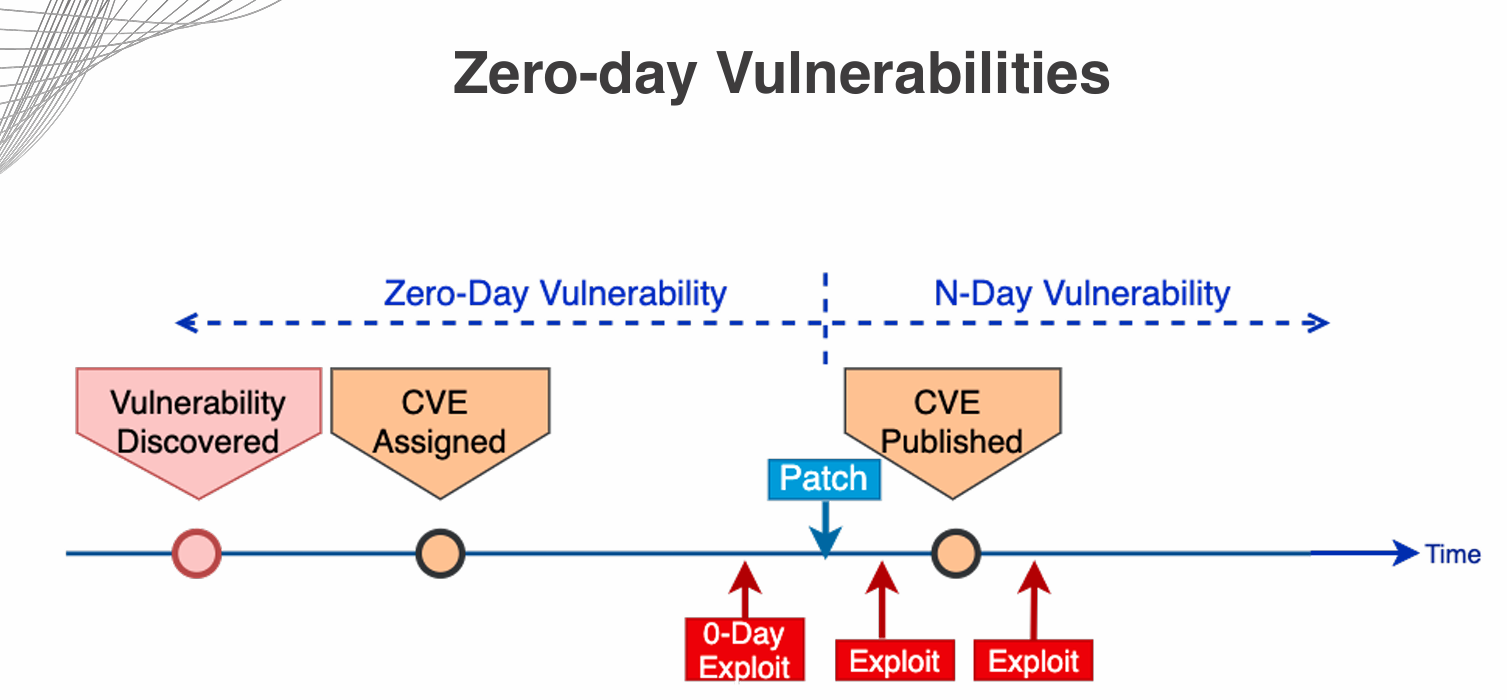 Zero-day Vulnerabilities

Zero-Day Vulnerability

N-Day Vulnerability

Vulnerability Discovered

CVE Assigned

CVE Published

Patch

Time

0-Day Exploit

Exploit

Exploit